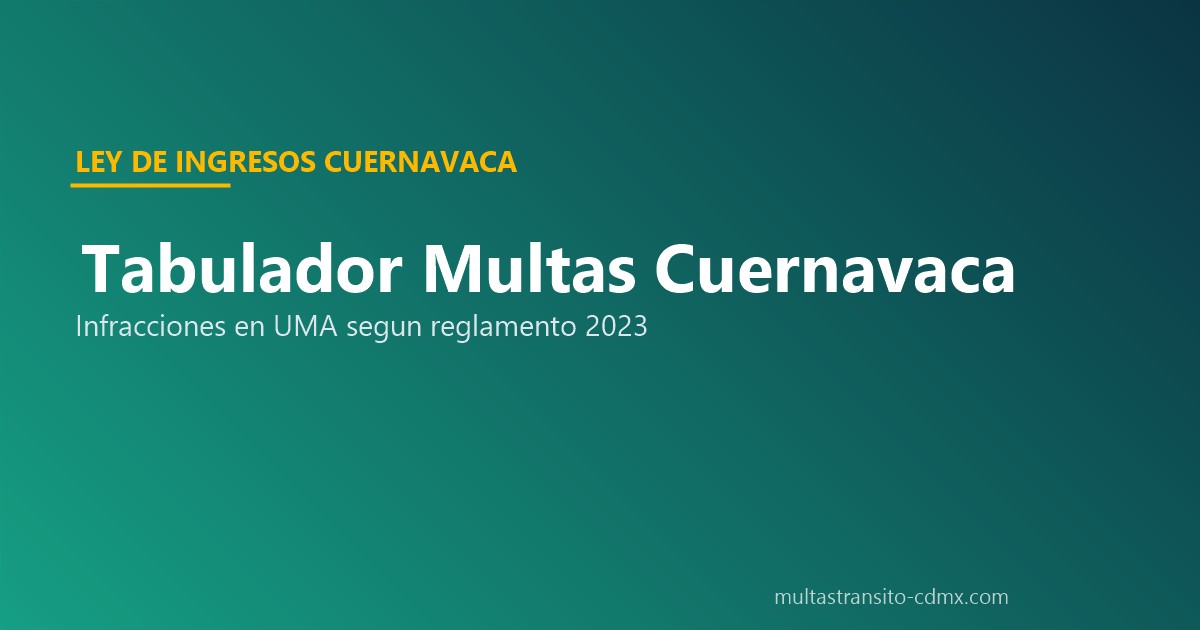 LEY DE INGRESOS CUERNAVACA

Tabulador Multas Cuernavaca

Infracciones en UMA segun reglamento 2023

multastransito-cdmx.com